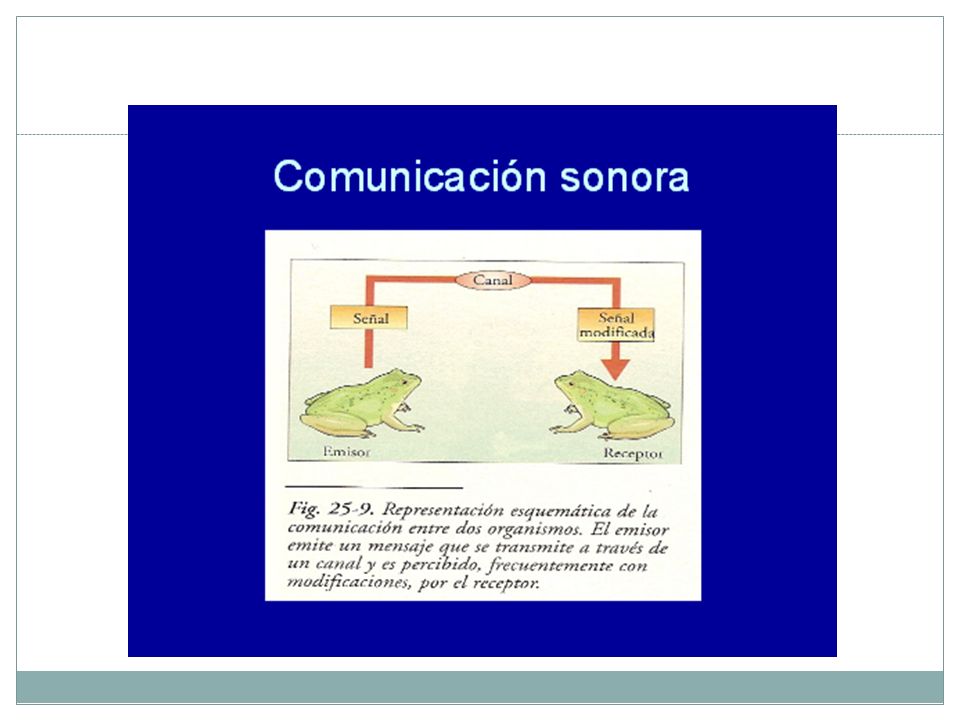 Comunicación sonora

Canal

Señal

Señal modificada

Emisor

Receptor

Fig. 25-9. Representación esquemática de la comunicación entre dos organismos. El emisor emite un mensaje que se transmite a través de un canal y es percibido, frecuentemente con modificaciones, por el receptor.